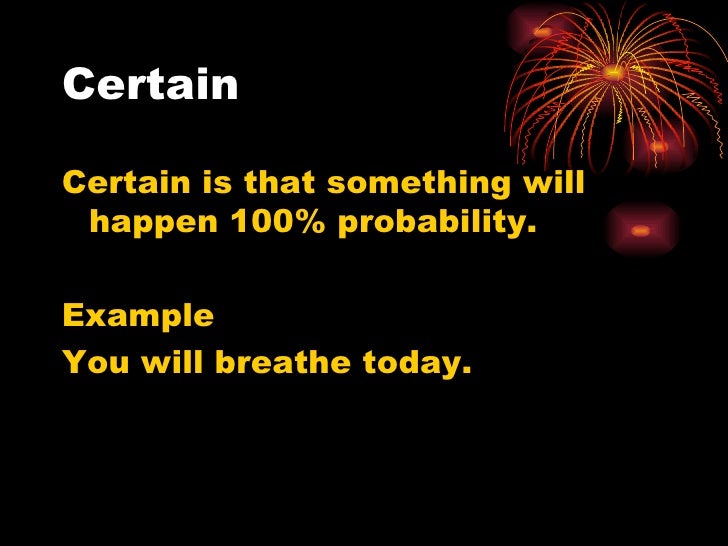 Certain

Certain is that something will happen 100% probability.

Example
You will breathe today.